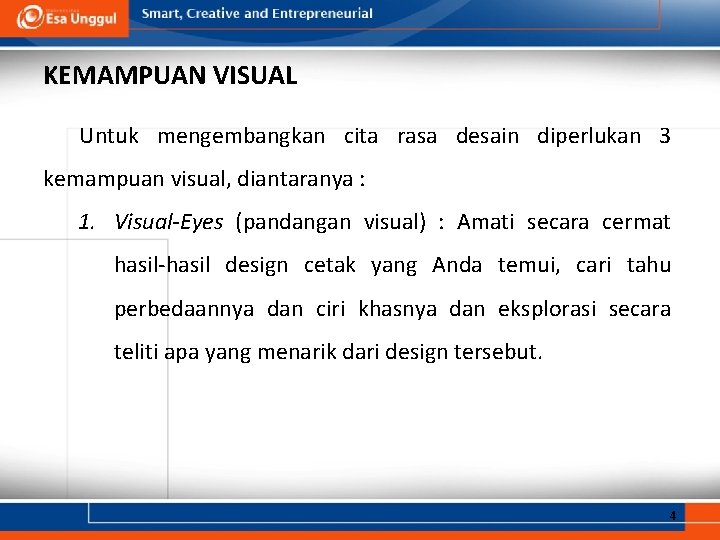 Esa Unggul

Smart, Creative and Entrepreneurial

KEMAMPUAN VISUAL

Untuk mengembangkan cita rasa desain diperlukan 3 kemampuan visual, diantaranya :

1. Visual-Eyes (pandangan visual) : Amati secara cermat hasil-hasil design cetak yang Anda temui, cari tahu perbedaannya dan ciri khasnya dan eksplorasi secara teliti apa yang menarik dari design tersebut.

4